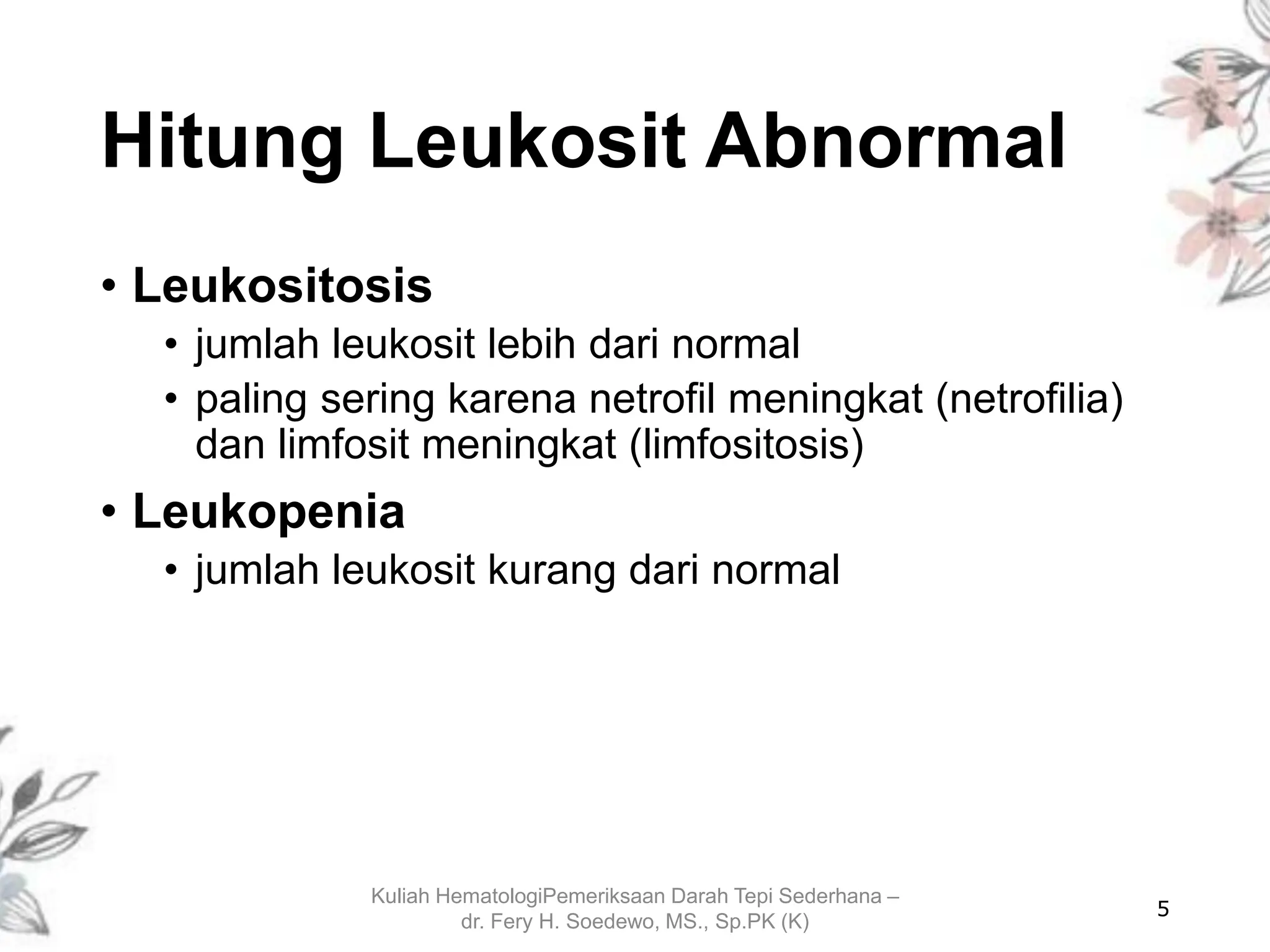 Hitung Leukosit Abnormal

• Leukositosis
  • jumlah leukosit lebih dari normal
  • paling sering karena netrofil meningkat (netrofilia) dan limfosit meningkat (limfositosis)
• Leukopenia
  • jumlah leukosit kurang dari normal

Kuliah HematologiPemeriksaan Darah Tepi Sederhana – dr. Fery H. Soedewo, MS., Sp.PK (K)

5